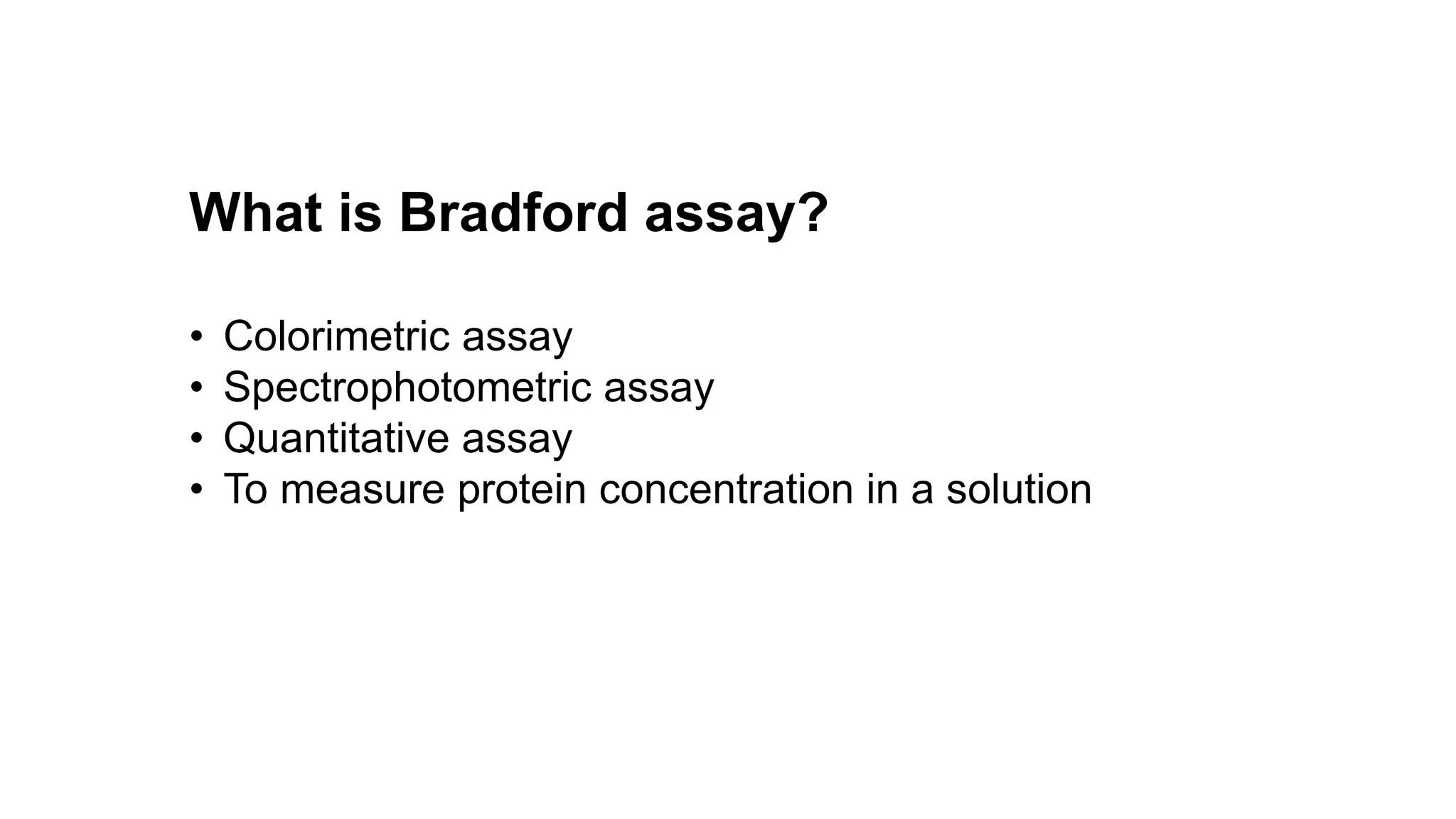 What is Bradford assay?

• Colorimetric assay
• Spectrophotometric assay
• Quantitative assay
• To measure protein concentration in a solution